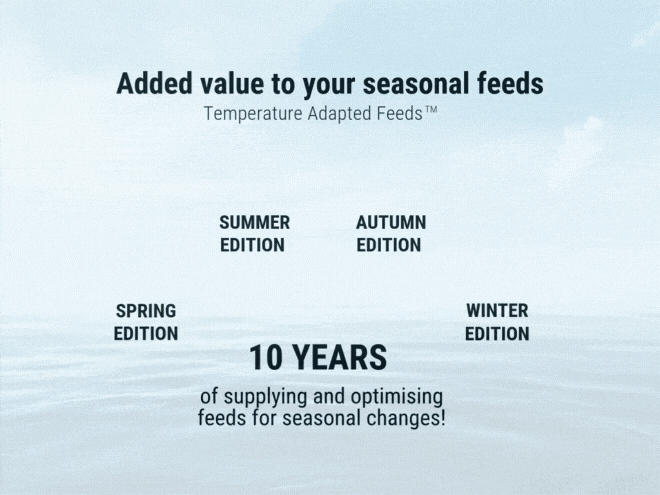 Added value to your seasonal feeds
Temperature Adapted Feeds™

SUMMER EDITION

AUTUMN EDITION

SPRING EDITION

WINTER EDITION

10 YEARS

of supplying and optimising feeds for seasonal changes!